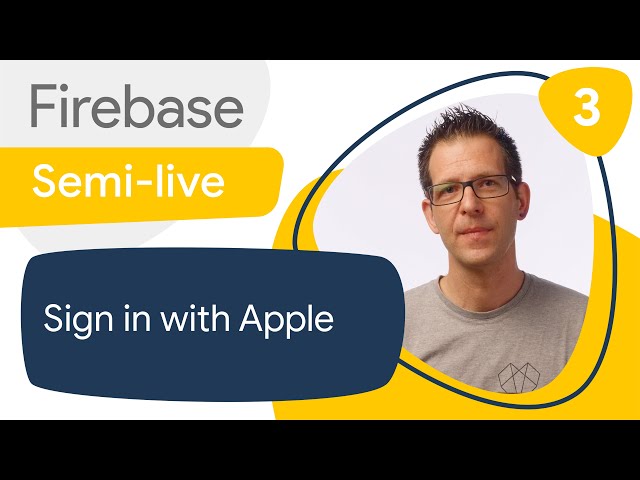 Firebase

Semi-live

3

Sign in with Apple